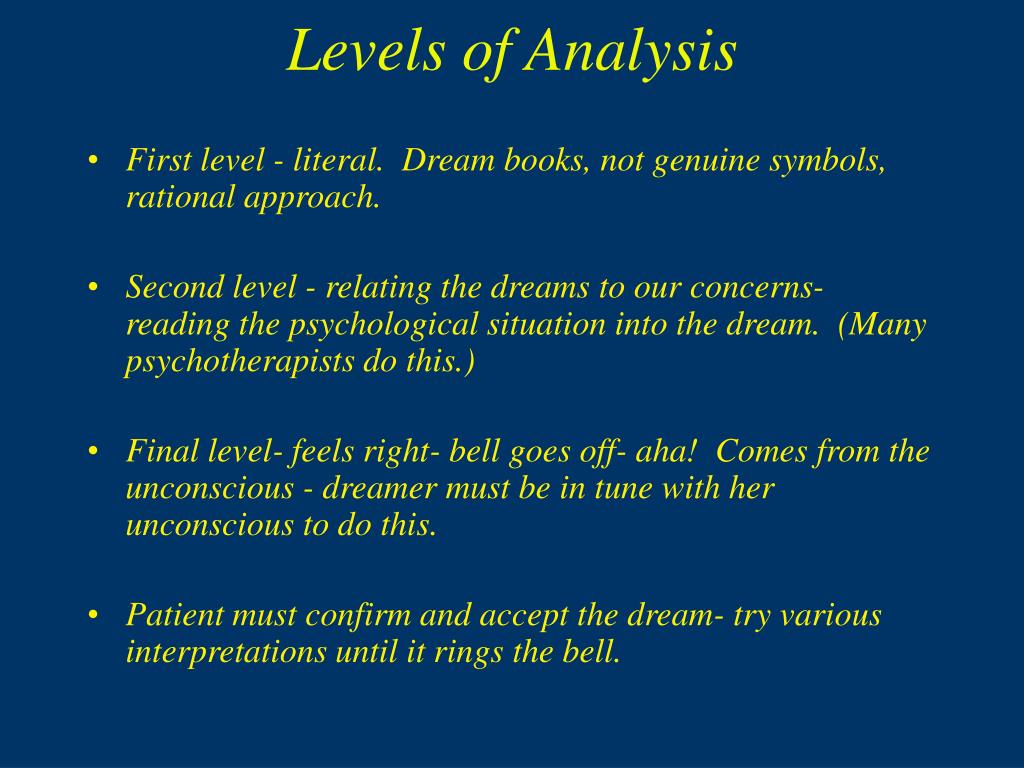 Levels of Analysis

• First level - literal.  Dream books, not genuine symbols, rational approach.

• Second level - relating the dreams to our concerns- reading the psychological situation into the dream.  (Many psychotherapists do this.)

• Final level- feels right- bell goes off- aha!  Comes from the unconscious - dreamer must be in tune with her unconscious to do this.

• Patient must confirm and accept the dream- try various interpretations until it rings the bell.